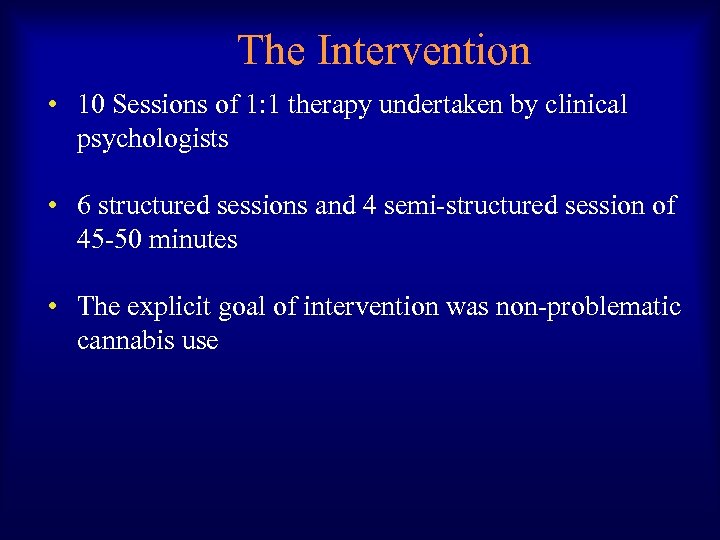 The Intervention

• 10 Sessions of 1:1 therapy undertaken by clinical psychologists

• 6 structured sessions and 4 semi-structured session of 45-50 minutes

• The explicit goal of intervention was non-problematic cannabis use